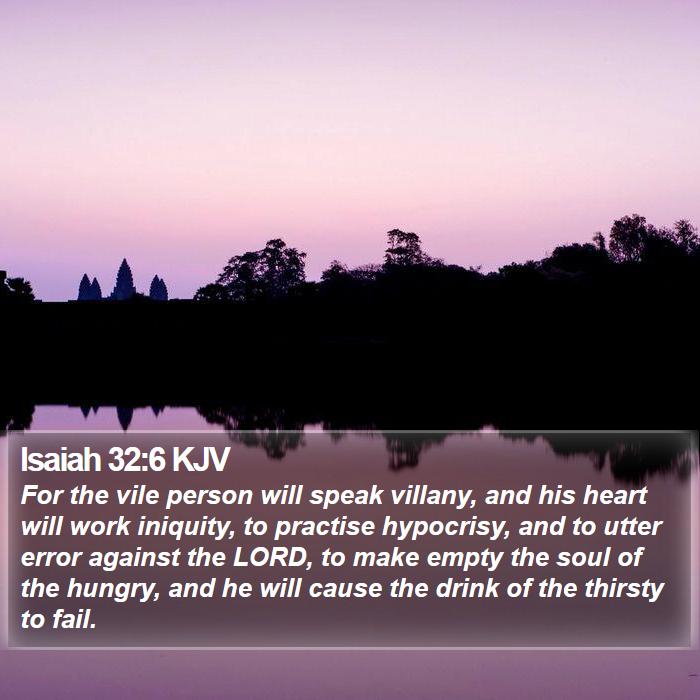 Isaiah 32:6 KJV

For the vile person will speak villany, and his heart will work iniquity, to practise hypocrisy, and to utter error against the LORD, to make empty the soul of the hungry, and he will cause the drink of the thirsty to fail.